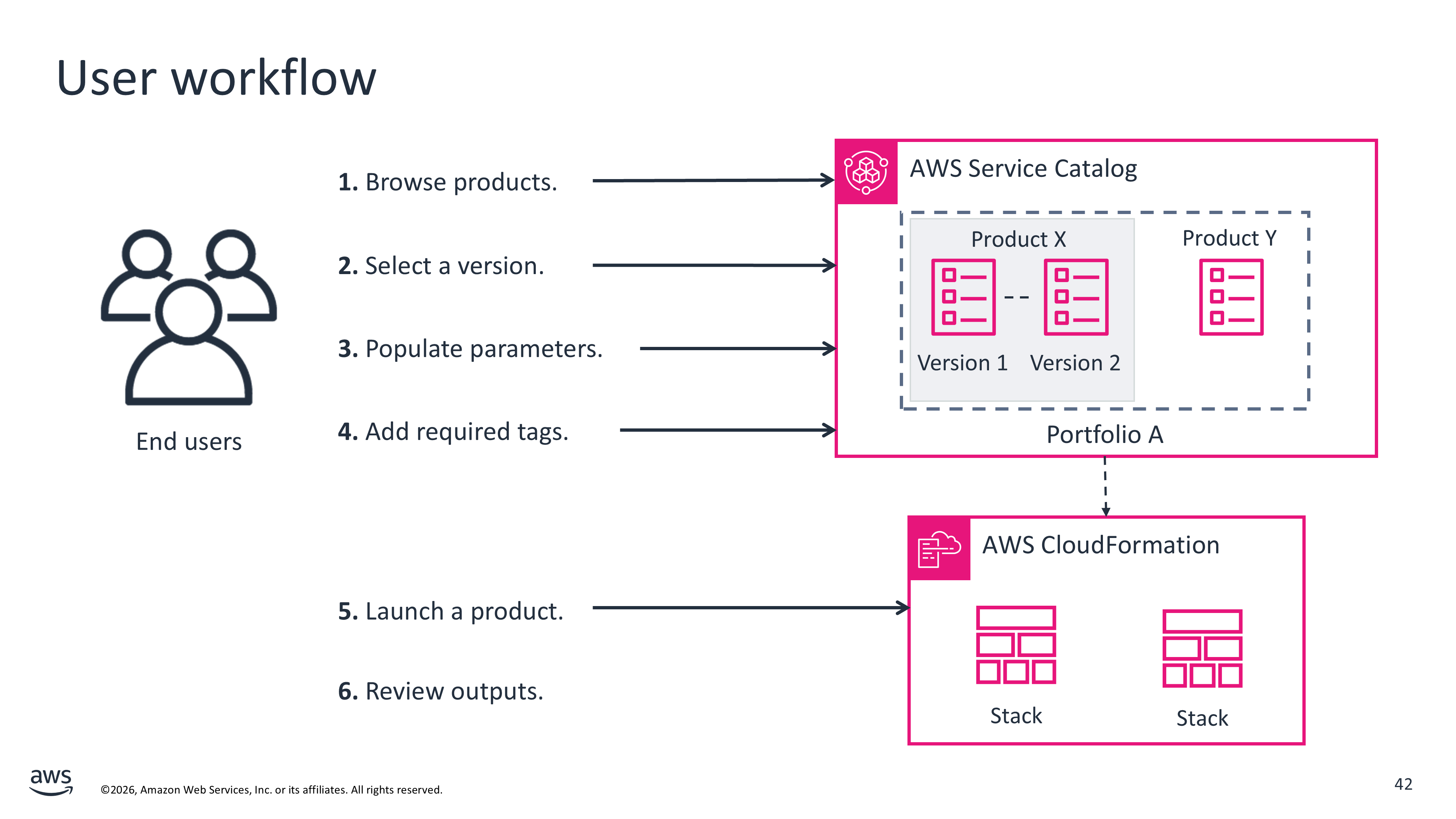 User workflow

End users

1. Browse products.

2. Select a version.

3. Populate parameters.

4. Add required tags.

5. Launch a product.

6. Review outputs.

AWS Service Catalog

Product X

Version 1

Version 2

Product Y

Portfolio A

AWS CloudFormation

Stack

Stack

aws

©2026, Amazon Web Services, Inc. or its affiliates. All rights reserved.

42